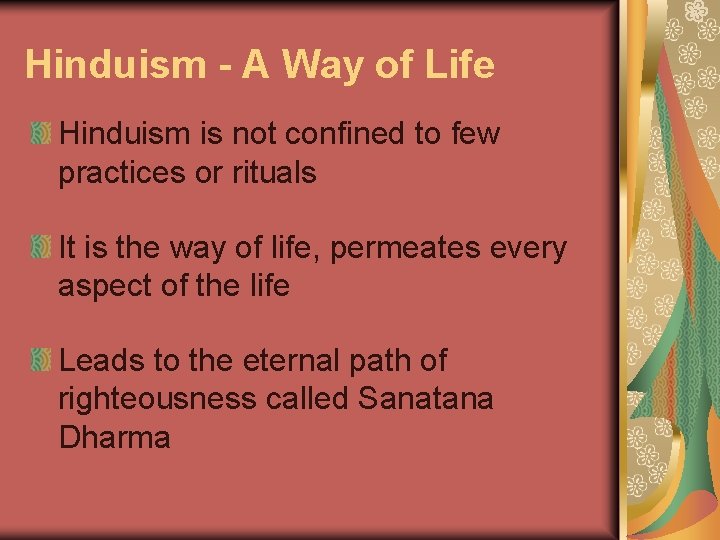 Hinduism - A Way of Life

Hinduism is not confined to few practices or rituals

It is the way of life, permeates every aspect of the life

Leads to the eternal path of righteousness called Sanatana Dharma